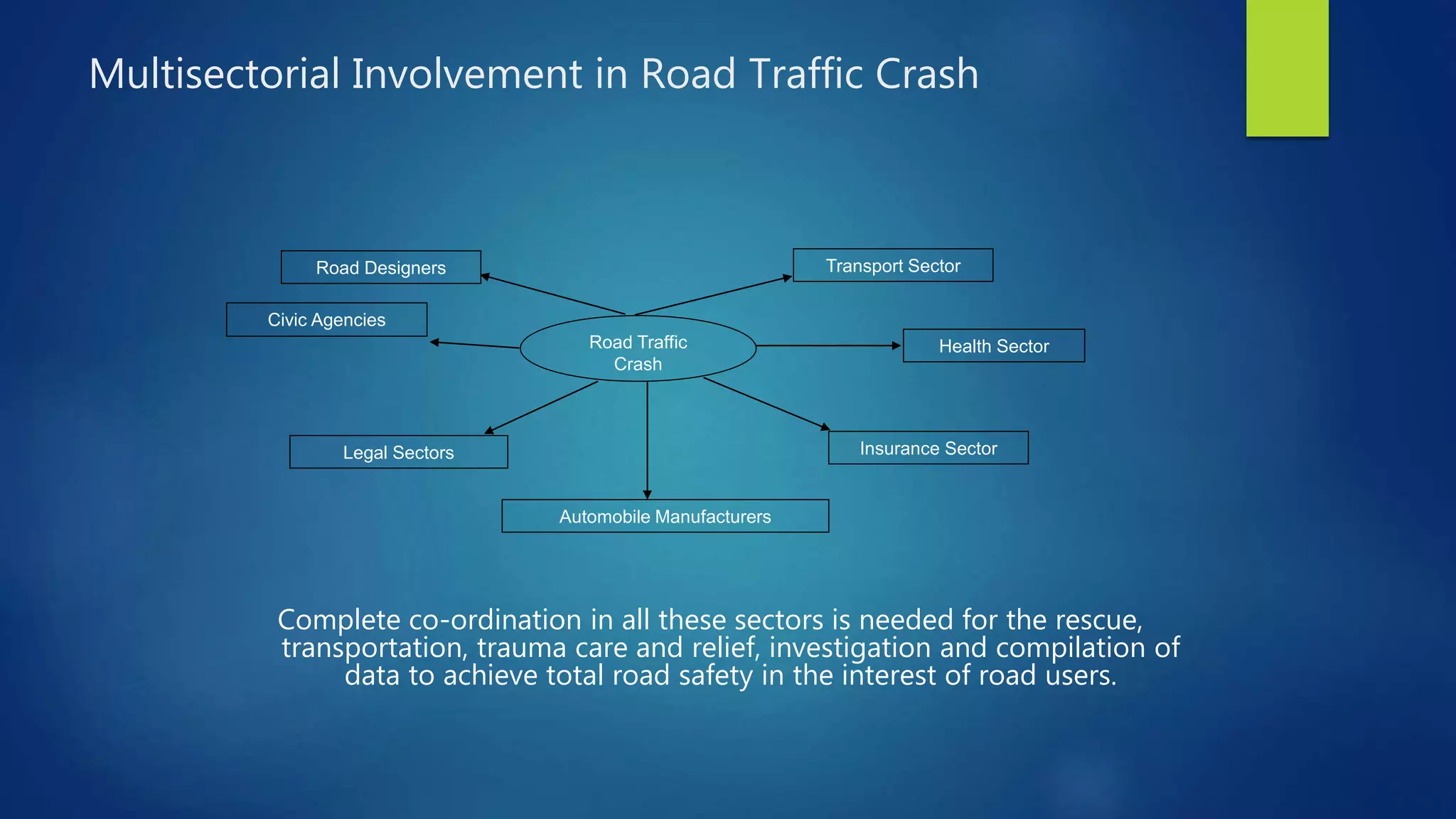 Multisectorial Involvement in Road Traffic Crash

Road Designers

Transport Sector

Civic Agencies

Road Traffic Crash

Health Sector

Legal Sectors

Insurance Sector

Automobile Manufacturers

Complete co-ordination in all these sectors is needed for the rescue, transportation, trauma care and relief, investigation and compilation of data to achieve total road safety in the interest of road users.